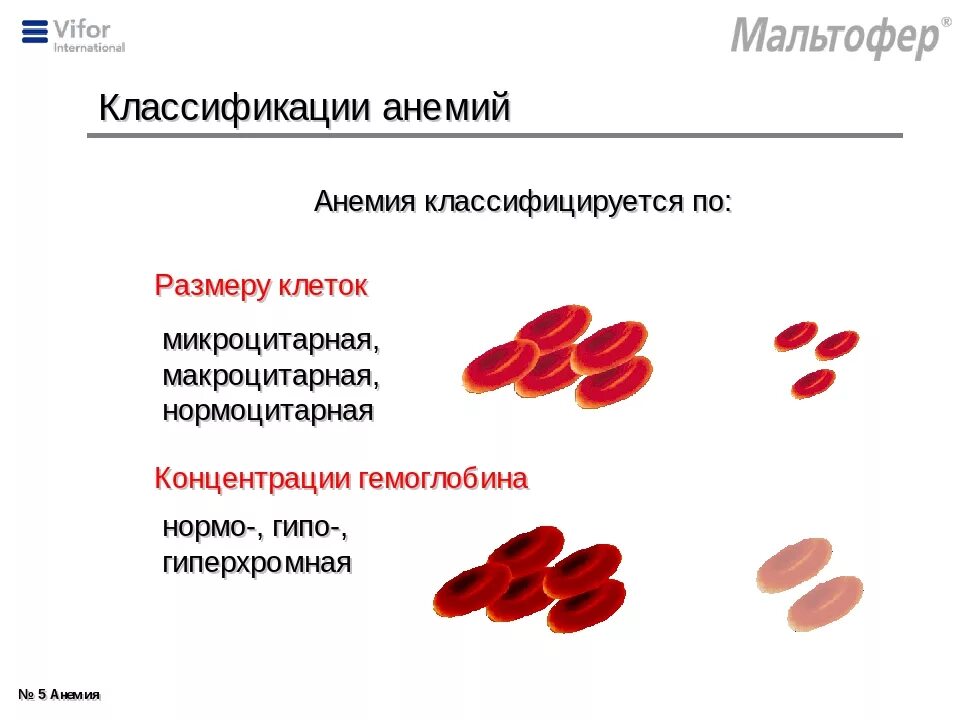 Vifor International

Мальтофер®

Классификации анемий

Анемия классифицируется по:

Размеру клеток

микроцитарная,
макроцитарная,
нормоцитарная

Концентрации гемоглобина

нормо-, гипо-,
гиперхромная

№ 5 Анемия